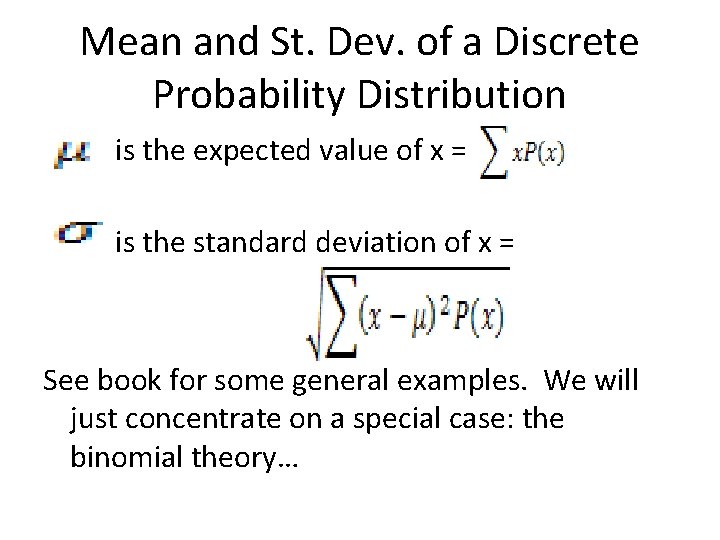 Mean and St. Dev. of a Discrete Probability Distribution

$\mu$ is the expected value of x = $\sum xP(x)$

$\sigma$ is the standard deviation of x =

$\sqrt{\sum (x-\mu)^2 P(x)}$

See book for some general examples. We will just concentrate on a special case: the binomial theory…